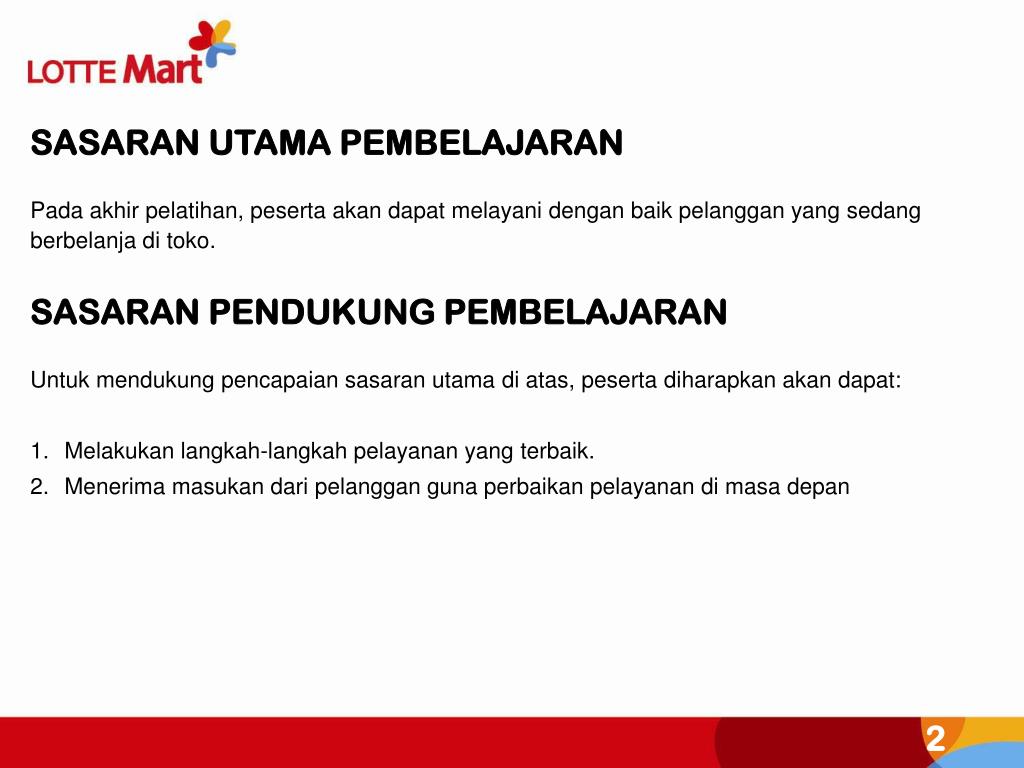 LOTTE Mart

SASARAN UTAMA PEMBELAJARAN

Pada akhir pelatihan, peserta akan dapat melayani dengan baik pelanggan yang sedang berbelanja di toko.

SASARAN PENDUKUNG PEMBELAJARAN

Untuk mendukung pencapaian sasaran utama di atas, peserta diharapkan akan dapat:

1. Melakukan langkah-langkah pelayanan yang terbaik.
2. Menerima masukan dari pelanggan guna perbaikan pelayanan di masa depan

2